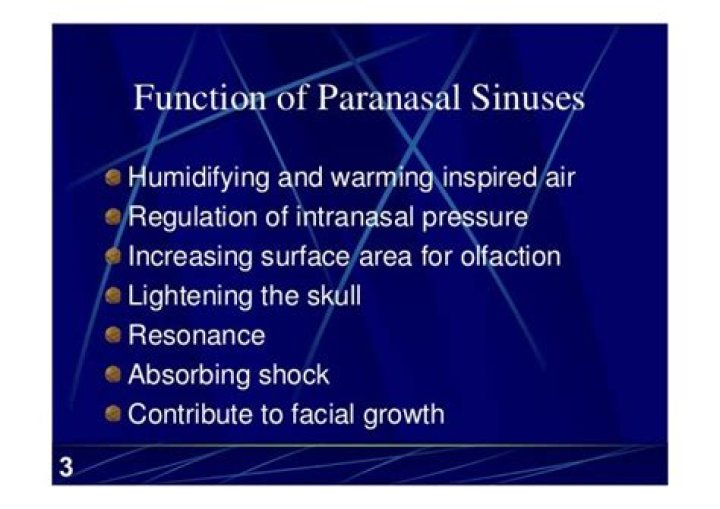 Function of Paranasal Sinuses

- Humidifying and warming inspired air
- Regulation of intranasal pressure
- Increasing surface area for olfaction
- Lightening the skull
- Resonance
- Absorbing shock
- Contribute to facial growth

3